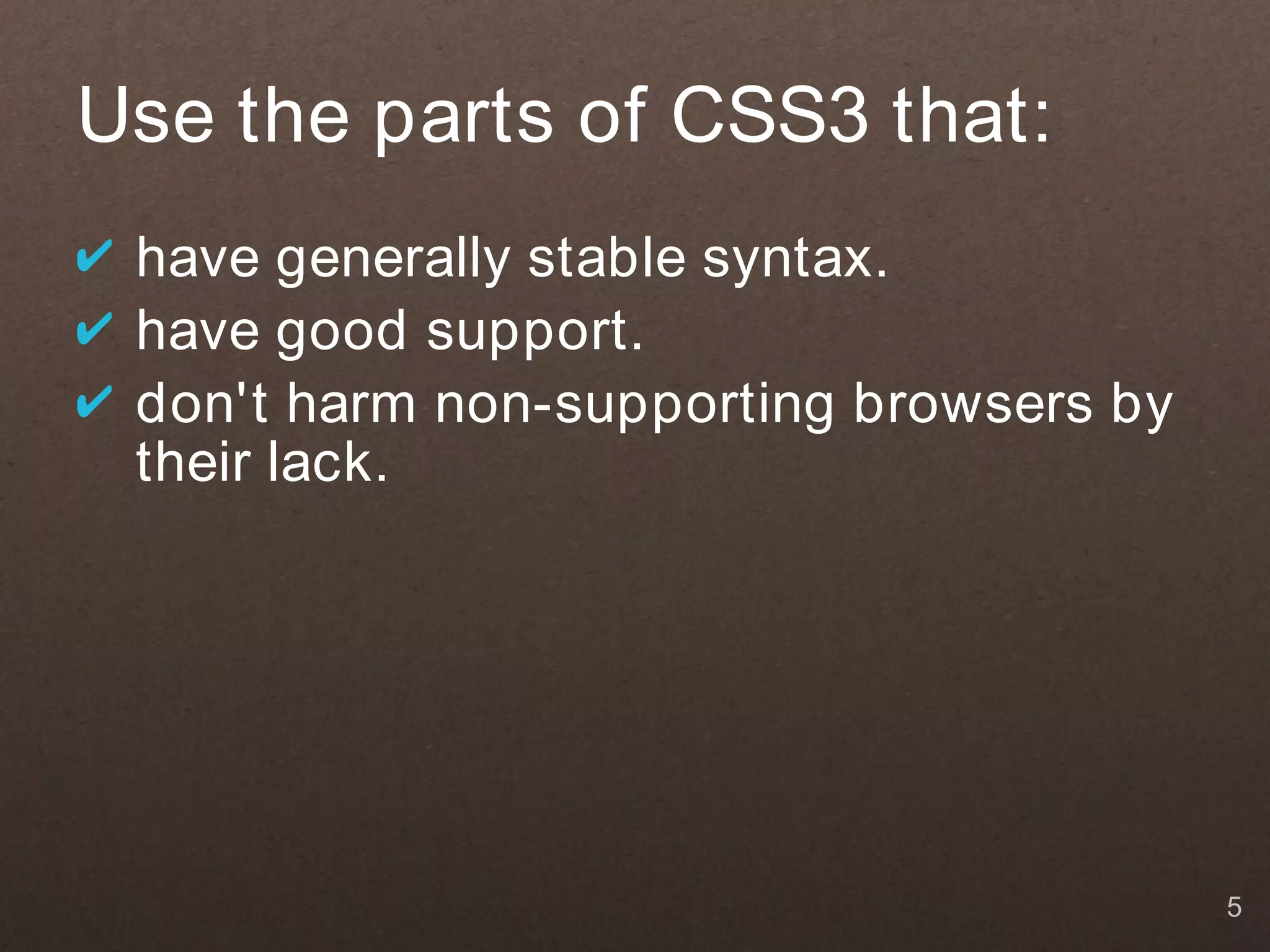 Use the parts of CSS3 that:

✔ have generally stable syntax.
✔ have good support.
✔ don't harm non-supporting browsers by their lack.

5